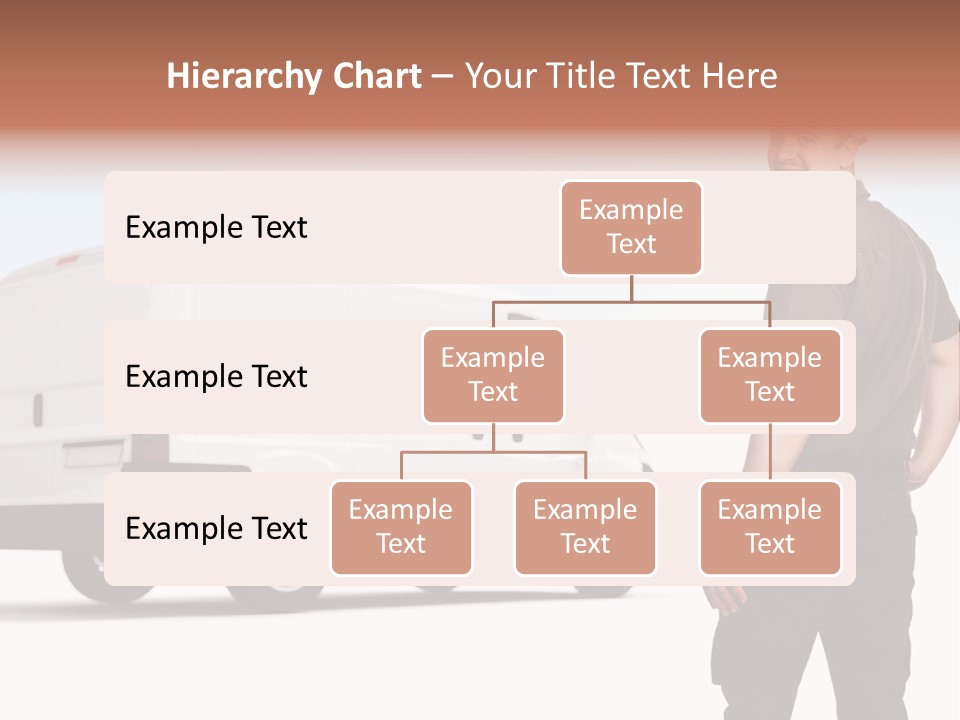 Hierarchy Chart – Your Title Text Here

Example Text

Example Text

Example Text

Example Text

Example Text

Example Text

Example Text

Example Text

Example Text